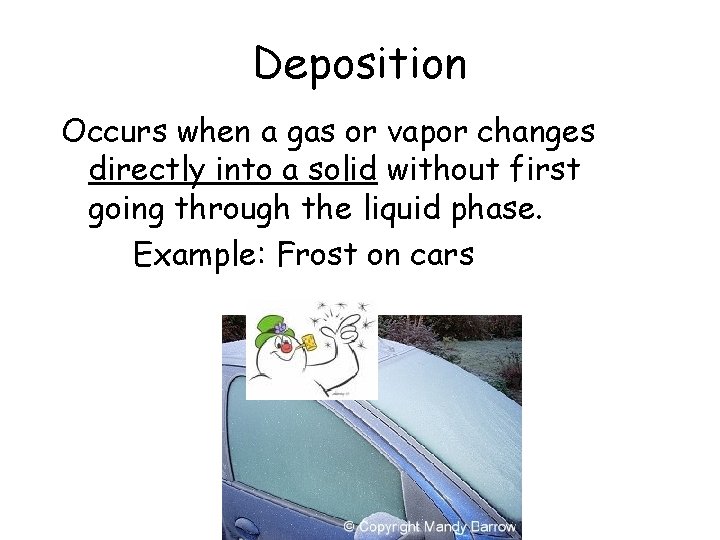 Deposition

Occurs when a gas or vapor changes directly into a solid without first going through the liquid phase.

Example: Frost on cars

© Copyright Mandy Barrow